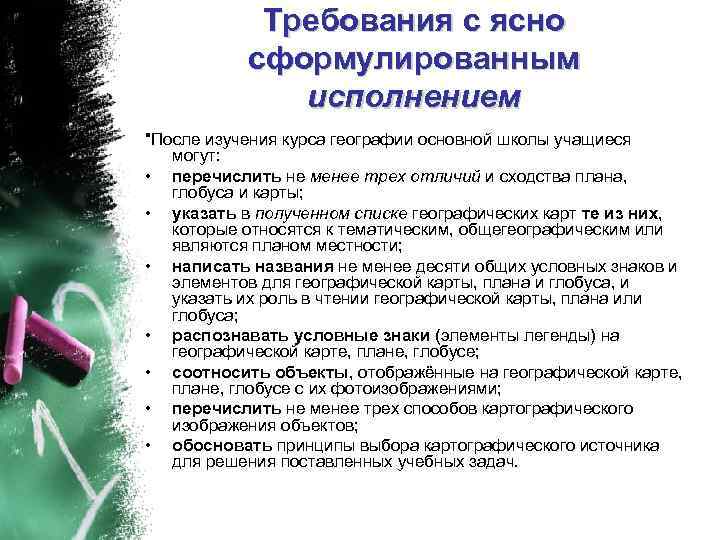 Требования с ясно сформулированным исполнением

"После изучения курса географии основной школы учащиеся могут:

• перечислить не менее трех отличий и сходства плана, глобуса и карты;
• указать в полученном списке географических карт те из них, которые относятся к тематическим, общегеографическим или являются планом местности;
• написать названия не менее десяти общих условных знаков и элементов для географической карты, плана и глобуса, и указать их роль в чтении географической карты, плана или глобуса;
• распознавать условные знаки (элементы легенды) на географической карте, плане, глобусе;
• соотносить объекты, отображённые на географической карте, плане, глобусе с их фотоизображениями;
• перечислить не менее трех способов картографического изображения объектов;
• обосновать принципы выбора картографического источника для решения поставленных учебных задач.